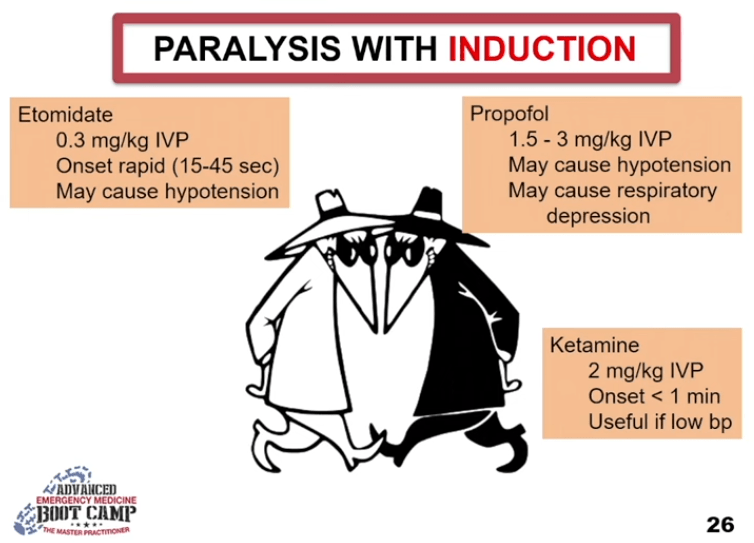 PARALYSIS WITH INDUCTION

Etomidate
0.3 mg/kg IVP
Onset rapid (15-45 sec)
May cause hypotension

Propofol
1.5 - 3 mg/kg IVP
May cause hypotension
May cause respiratory depression

Ketamine
2 mg/kg IVP
Onset < 1 min
Useful if low bp

ADVANCED
EMERGENCY MEDICINE
BOOT CAMP
THE MASTER PRACTITIONER

26